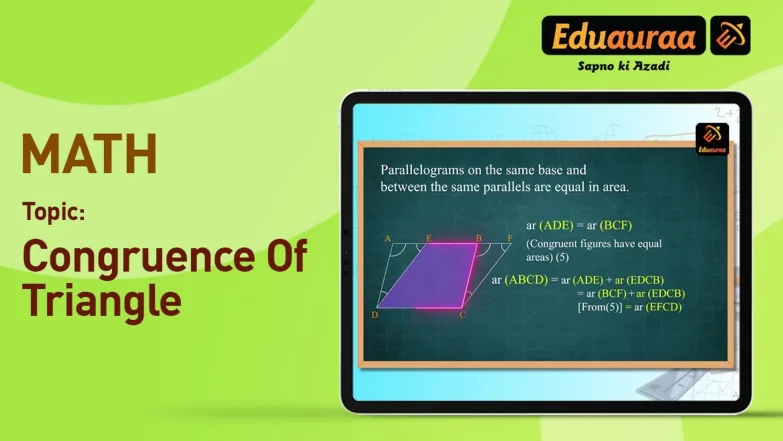 Eduauraa

Sapno ki Azadi

MATH

Topic:

Congruence Of Triangle

Eduauraa

Parallelograms on the same base and between the same parallels are equal in area.

A E B F

D C

ar (ADE) = ar (BCF)

(Congruent figures have equal areas) (5)

ar (ABCD) = ar (ADE) + ar (EDCB)
= ar (BCF) + ar (EDCB)
[From(5)] = ar (EFCD)